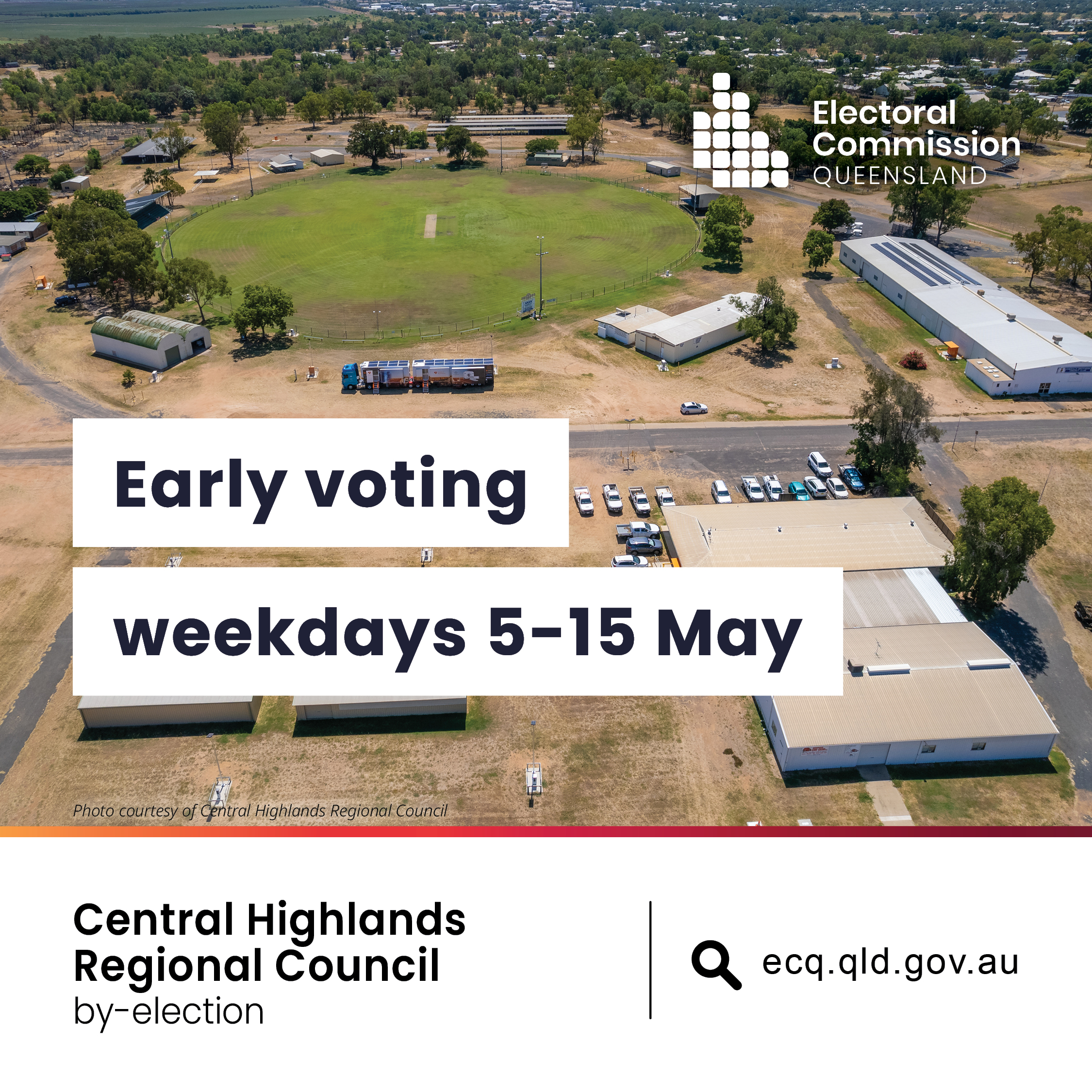 Electoral Commission QUEENSLAND

Early voting

weekdays 5-15 May

Photo courtesy of Central Highlands Regional Council

Central Highlands Regional Council by-election

ecq.qld.gov.au